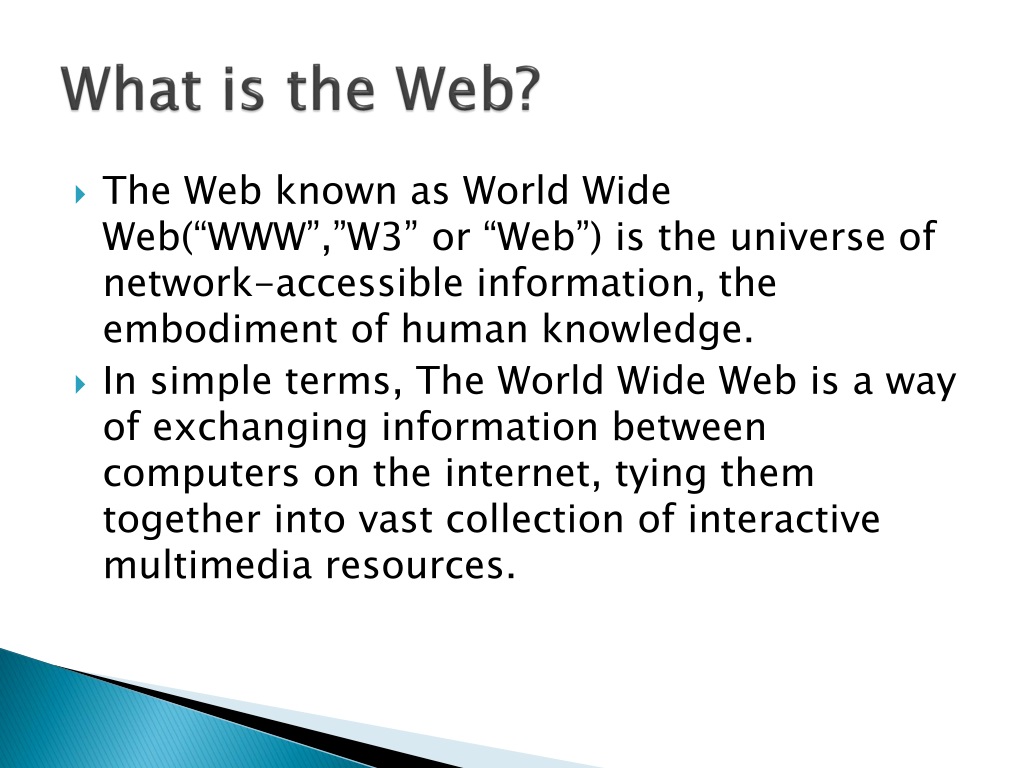 What is the Web?

The Web known as World Wide Web(“WWW”,”W3” or “Web”) is the universe of network-accessible information, the embodiment of human knowledge.

In simple terms, The World Wide Web is a way of exchanging information between computers on the internet, tying them together into vast collection of interactive multimedia resources.